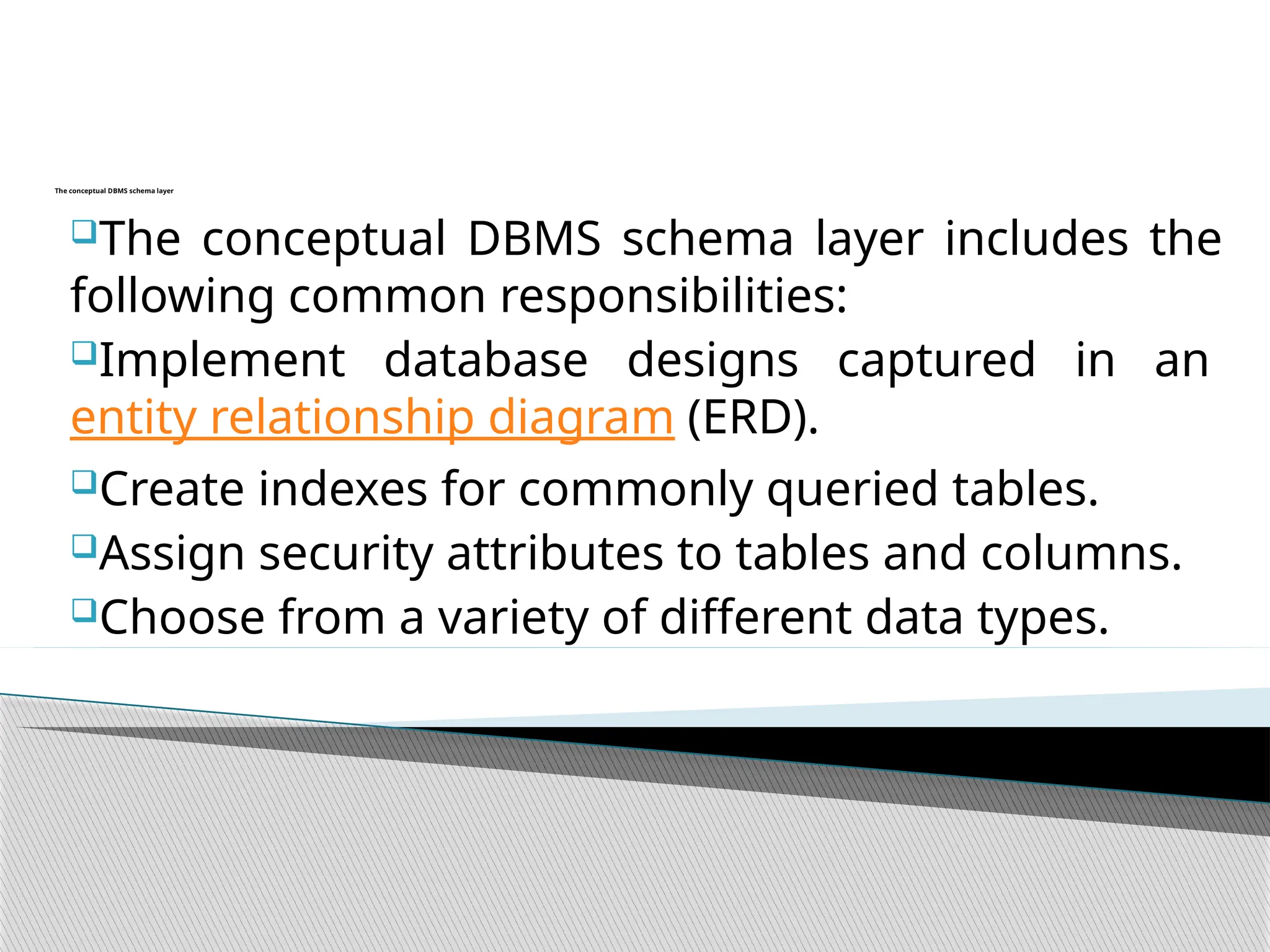 The conceptual DBMS schema layer

The conceptual DBMS schema layer includes the following common responsibilities:

Implement database designs captured in an entity relationship diagram (ERD).

Create indexes for commonly queried tables.

Assign security attributes to tables and columns.

Choose from a variety of different data types.